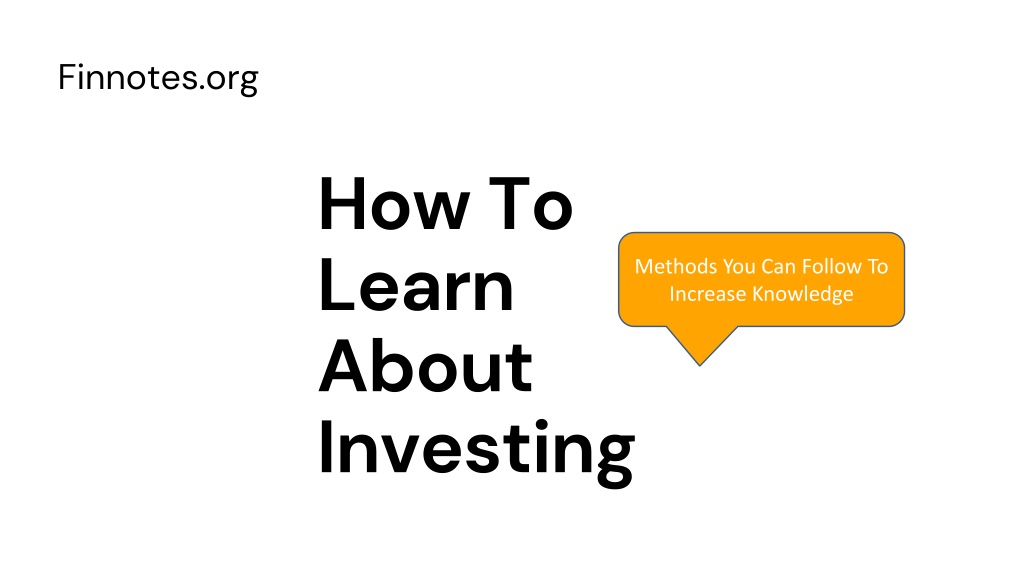 Finnotes.org

How To Learn About Investing

Methods You Can Follow To Increase Knowledge